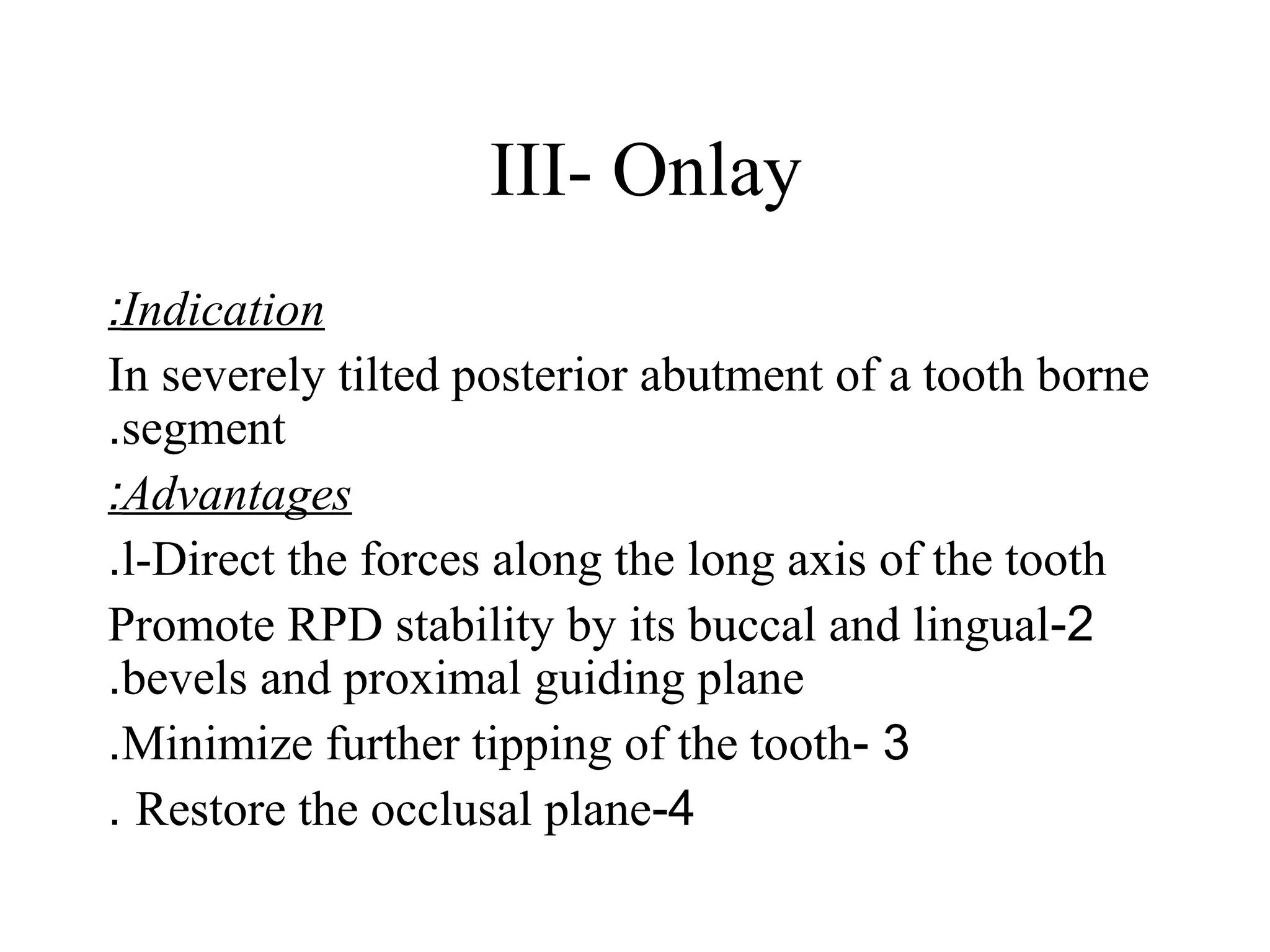 III- Onlay

:Indication

In severely tilted posterior abutment of a tooth borne .segment

:Advantages

.l-Direct the forces along the long axis of the tooth

Promote RPD stability by its buccal and lingual-2 .bevels and proximal guiding plane

.Minimize further tipping of the tooth- 3

. Restore the occlusal plane-4